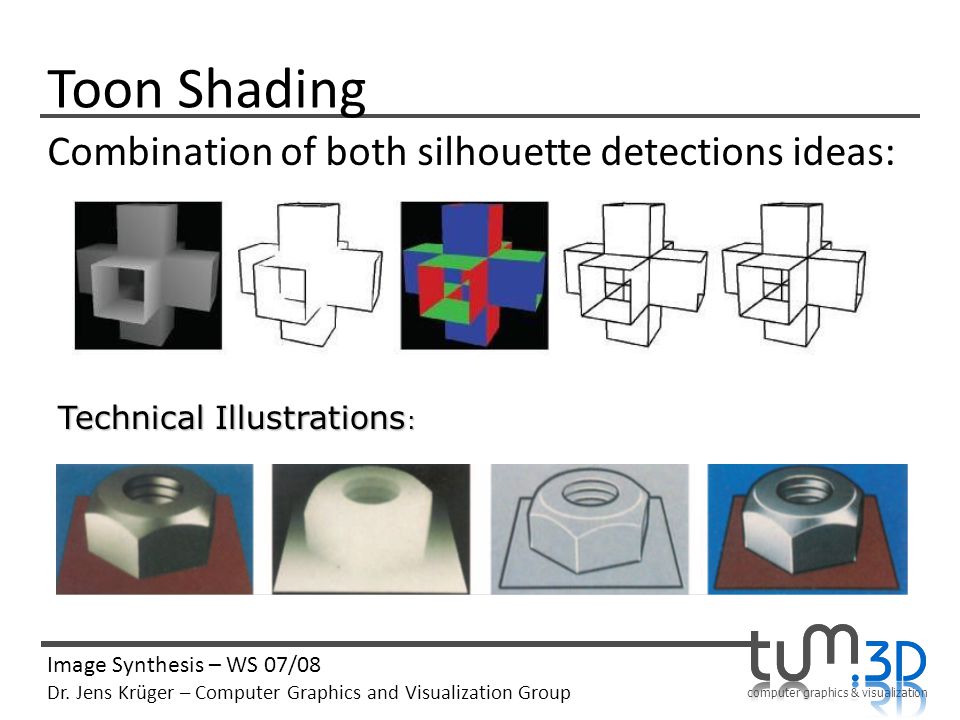 Toon Shading

Combination of both silhouette detections ideas:

Technical Illustrations:

Image Synthesis – WS 07/08
Dr. Jens Krüger – Computer Graphics and Visualization Group

tum.3D
computer graphics & visualization